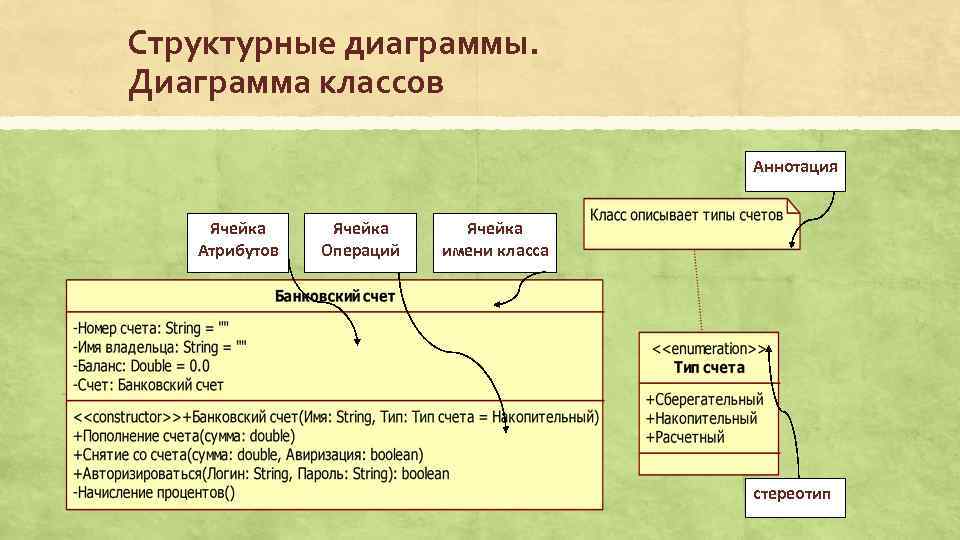 Структурные диаграммы. Диаграмма классов

Аннотация

Класс описывает типы счетов

Ячейка Атрибутов

Ячейка Операций

Ячейка имени класса

Банковский счет

-Номер счета: String = ""
-Имя владельца: String = ""
-Баланс: Double = 0.0
-Счет: Банковский счет

<<constructor>>+Банковский счет(Имя: String, Тип: Тип счета = Накопительный)
+Пополнение счета(сумма: double)
+Снятие со счета(сумма: double, Авиризация: boolean)
+Авторизироваться(Логин: String, Пароль: String): boolean
-Начисление процентов()

<<enumeration>>
Тип счета

+Сберегательный
+Накопительный
+Расчетный

стереотип